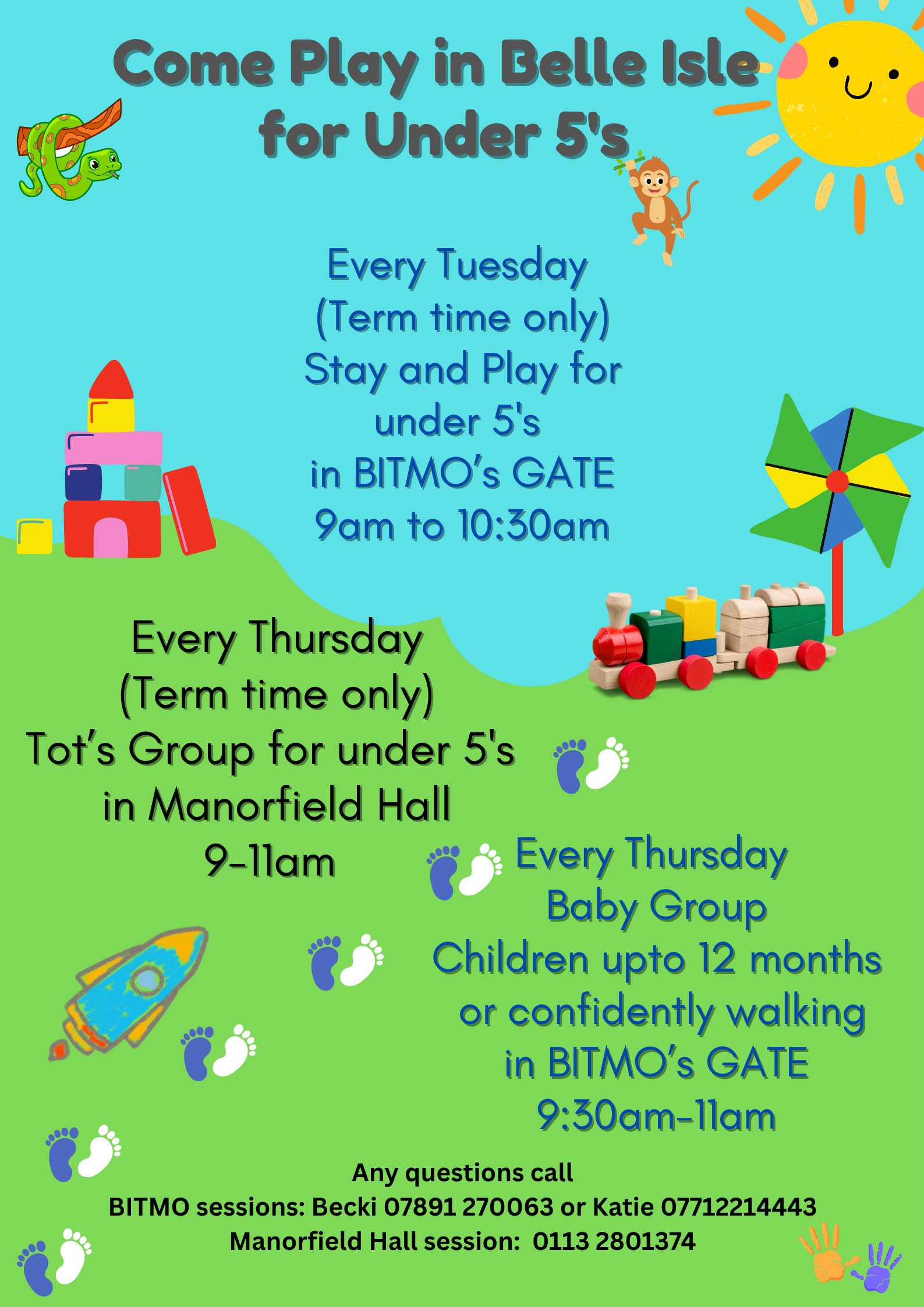 Come Play in Belle Isle for Under 5's

Every Tuesday
(Term time only)
Stay and Play for under 5's
in BITMO's GATE
9am to 10:30am

Every Thursday
(Term time only)
Tot's Group for under 5's
in Manorfield Hall
9-11am

Every Thursday
Baby Group
Children upto 12 months or confidently walking
in BITMO's GATE
9:30am-11am

Any questions call
BITMO sessions: Becki 07891 270063 or Katie 07712214443
Manorfield Hall session: 0113 2801374